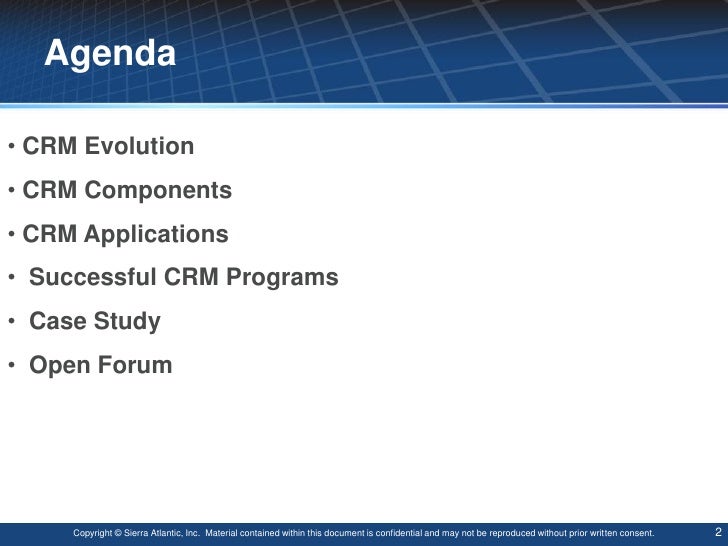 Agenda

• CRM Evolution
• CRM Components
• CRM Applications
• Successful CRM Programs
• Case Study
• Open Forum

Copyright © Sierra Atlantic, Inc. Material contained within this document is confidential and may not be reproduced without prior written consent.

2